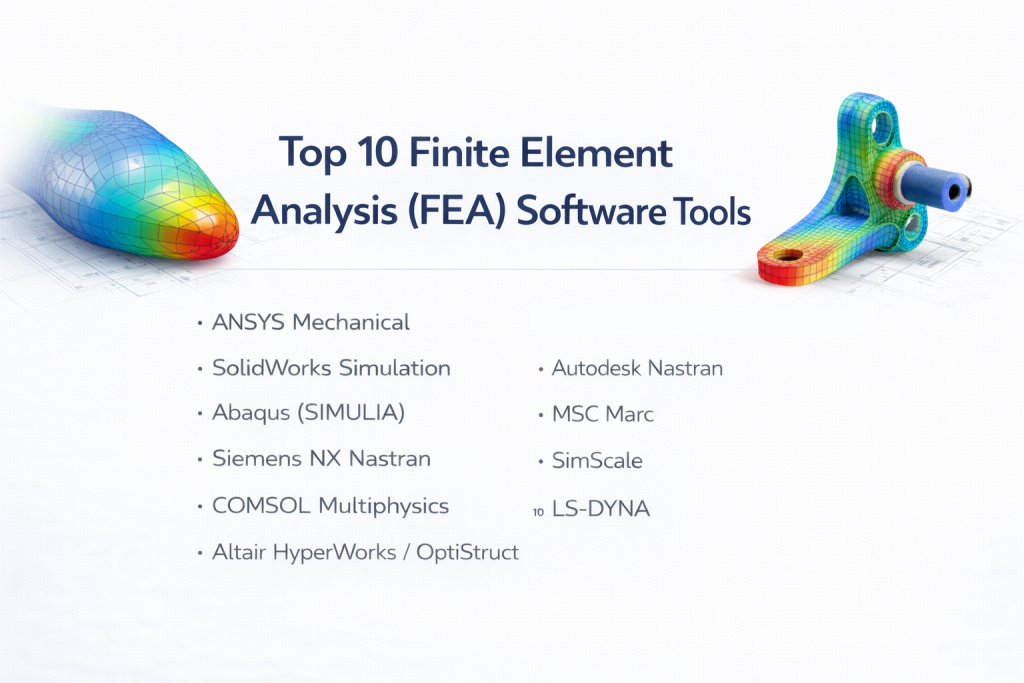 Top 10 Finite Element Analysis (FEA) Software Tools

• ANSYS Mechanical
• SolidWorks Simulation
• Abaqus (SIMULIA)
• Siemens NX Nastran
• COMSOL Multiphysics
• Altair HyperWorks / OptiStruct

• Autodesk Nastran
• MSC Marc
• SimScale
10 LS-DYNA